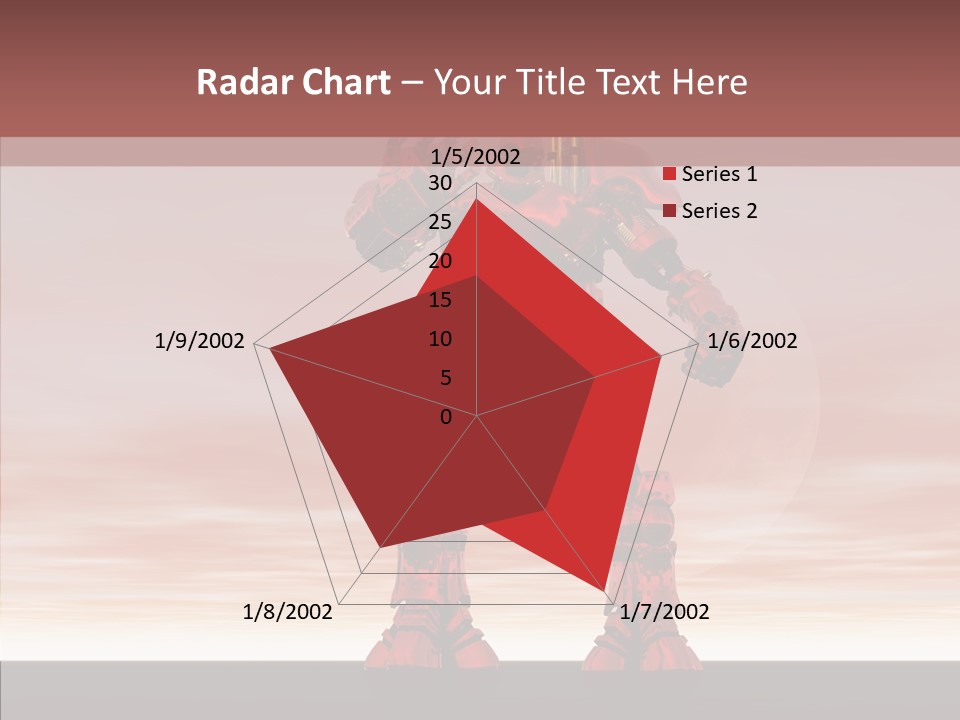 Radar Chart – Your Title Text Here

1/5/2002
30
25
20
15
10
5
0
1/6/2002
1/7/2002
1/8/2002
1/9/2002

Series 1
Series 2